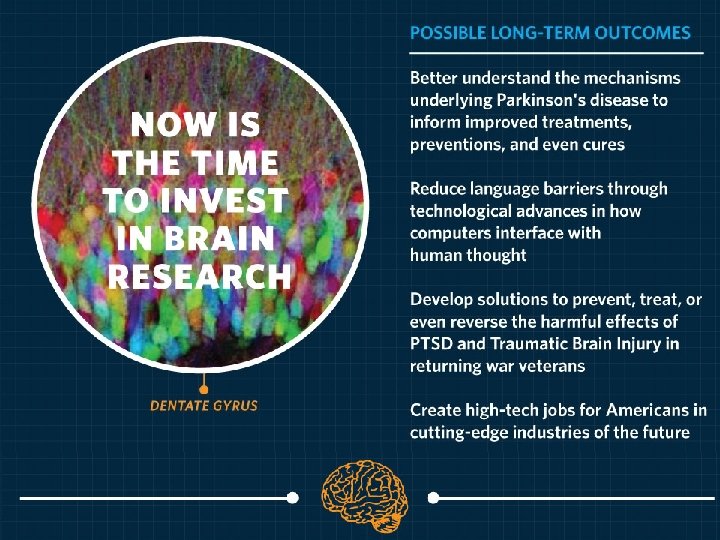 NOW IS THE TIME TO INVEST IN BRAIN RESEARCH

DENTATE GYRUS

POSSIBLE LONG-TERM OUTCOMES

Better understand the mechanisms underlying Parkinson's disease to inform improved treatments, preventions, and even cures

Reduce language barriers through technological advances in how computers interface with human thought

Develop solutions to prevent, treat, or even reverse the harmful effects of PTSD and Traumatic Brain Injury in returning war veterans

Create high-tech jobs for Americans in cutting-edge industries of the future